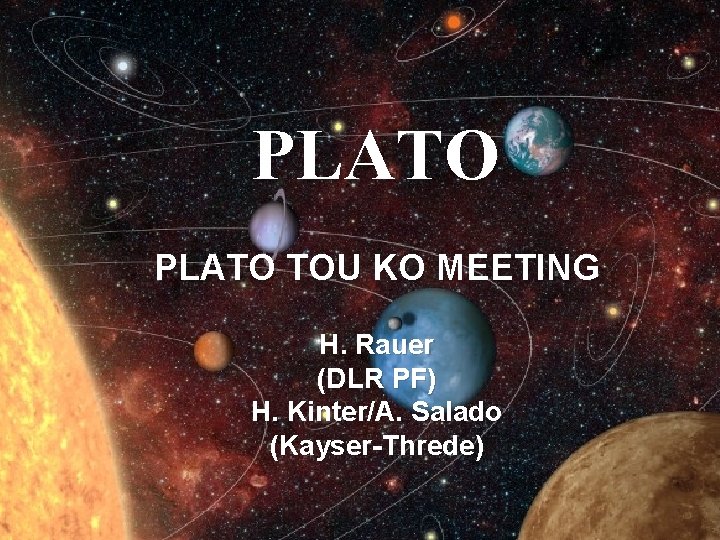 PLATO

PLATO TOU KO MEETING

H. Rauer
(DLR PF)
H. Kinter/A. Salado
(Kayser-Threde)